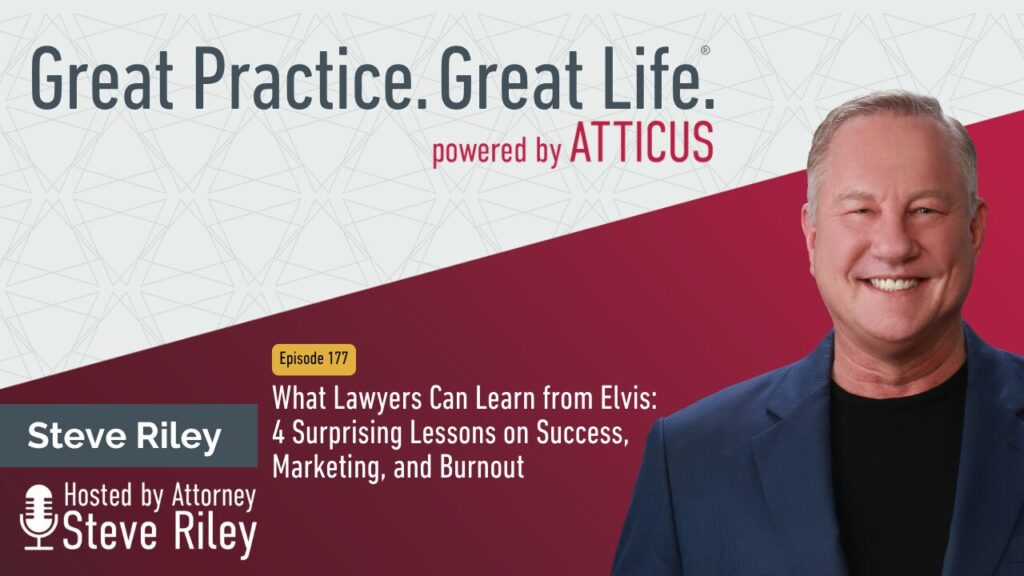 Great Practice. Great Life.®
powered by ATTICUS

Episode 177

What Lawyers Can Learn from Elvis: 4 Surprising Lessons on Success, Marketing, and Burnout

Steve Riley

Hosted by Attorney
Steve Riley